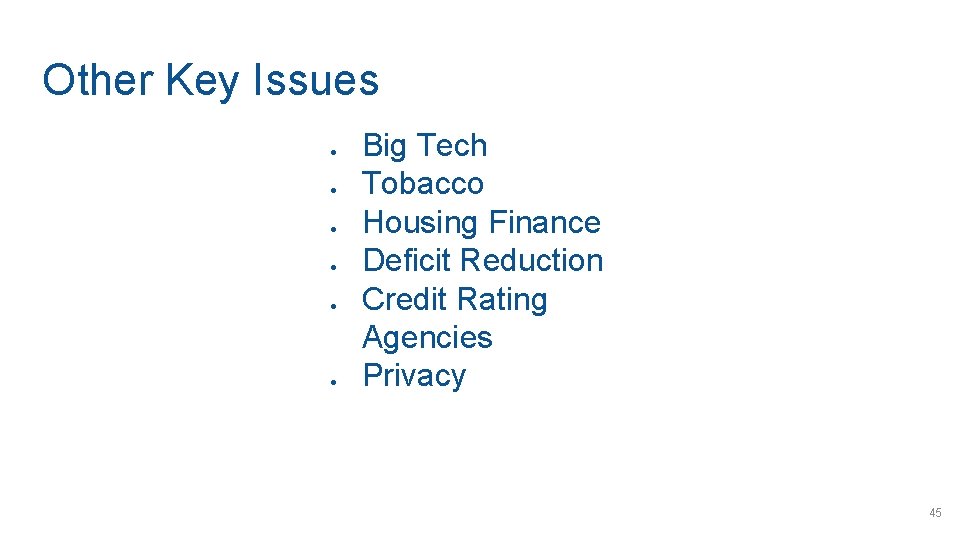 Other Key Issues

● Big Tech
● Tobacco
● Housing Finance
● Deficit Reduction
● Credit Rating Agencies
● Privacy

45